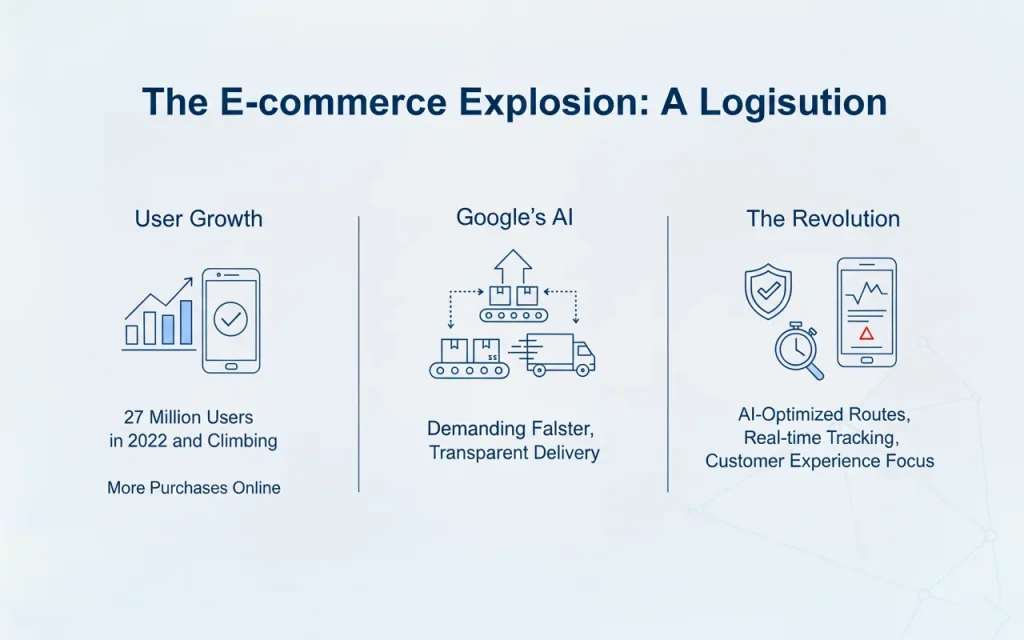 The E-commerce Explosion: A Logisution

User Growth

27 Million Users in 2022 and Climbing

More Purchases Online

Google's AI

Demanding Falster, Transparent Delivery

The Revolution

AI-Optimized Routes, Real-time Tracking, Customer Experience Focus